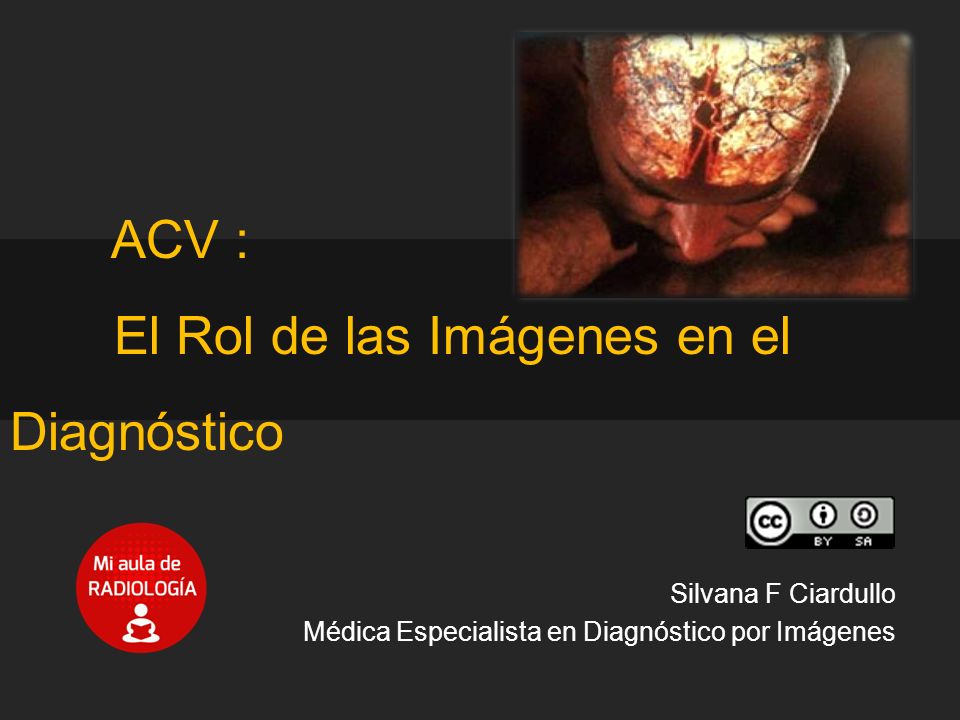 ACV :

El Rol de las Imágenes en el Diagnóstico

cc BY SA

Mi aula de RADIOLOGÍA

Silvana F Ciardullo
Médica Especialista en Diagnóstico por Imágenes